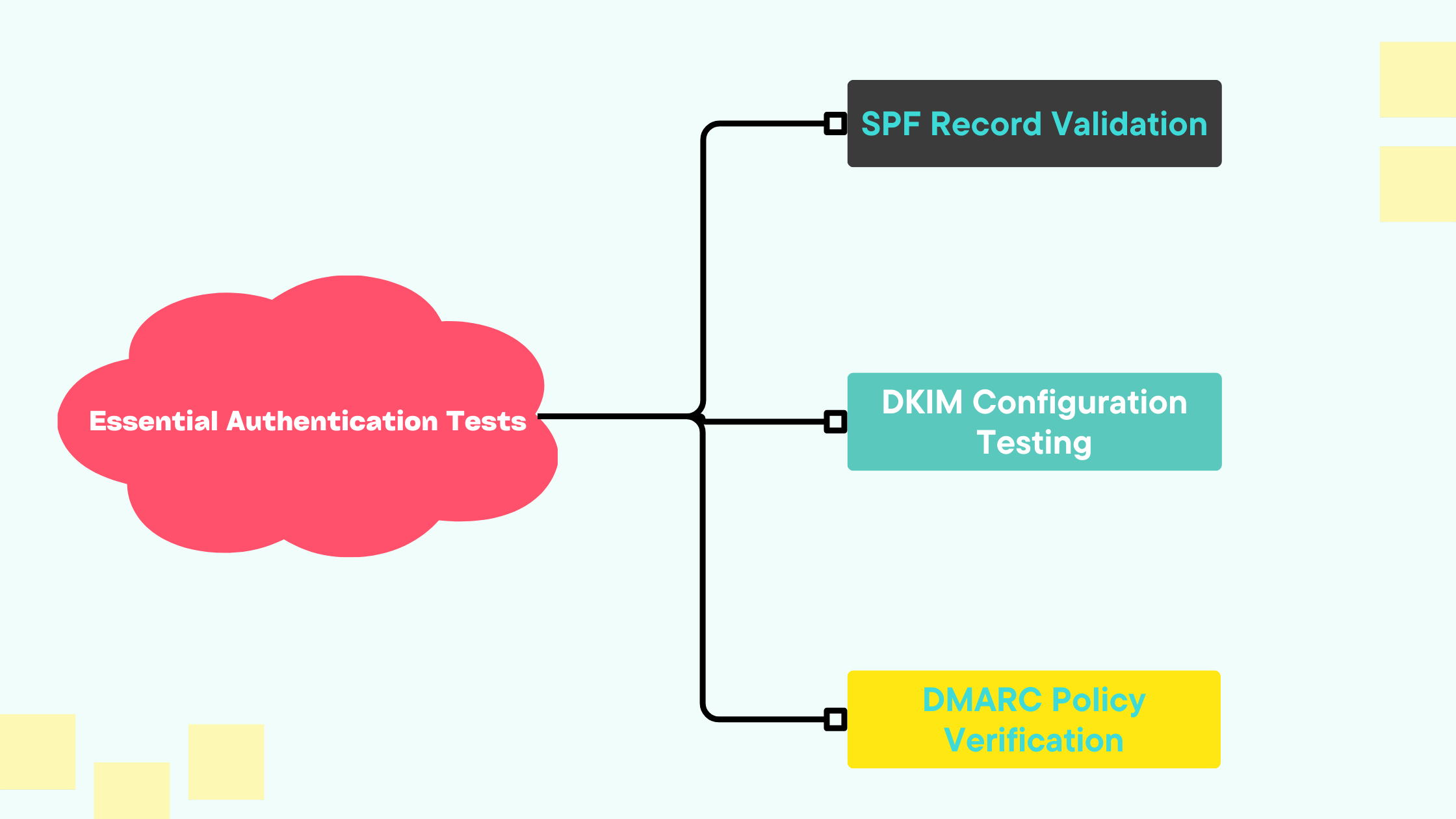 Essential Authentication Tests

SPF Record Validation

DKIM Configuration Testing

DMARC Policy Verification